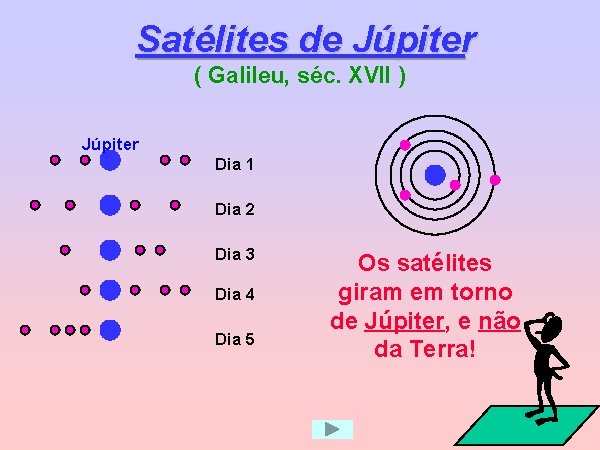 Satélites de Júpiter
( Galileu, séc. XVII )

Júpiter

Dia 1

Dia 2

Dia 3

Dia 4

Dia 5

Os satélites giram em torno de Júpiter, e não da Terra!